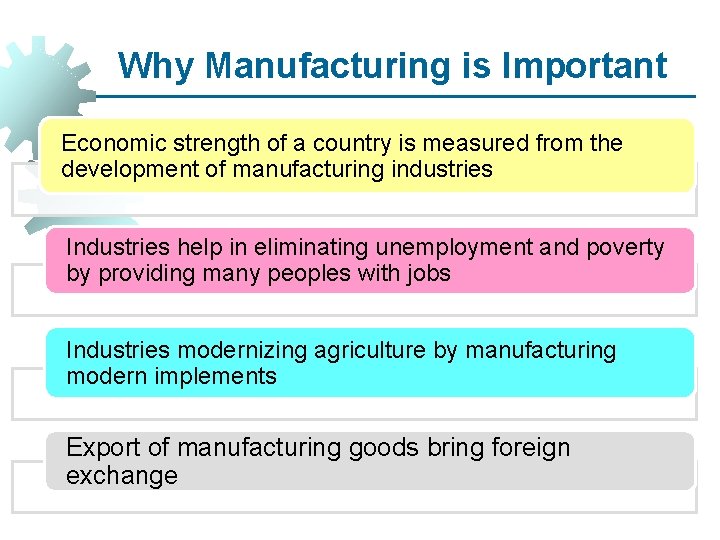 Why Manufacturing is Important

Economic strength of a country is measured from the development of manufacturing industries

Industries help in eliminating unemployment and poverty by providing many peoples with jobs

Industries modernizing agriculture by manufacturing modern implements

Export of manufacturing goods bring foreign exchange